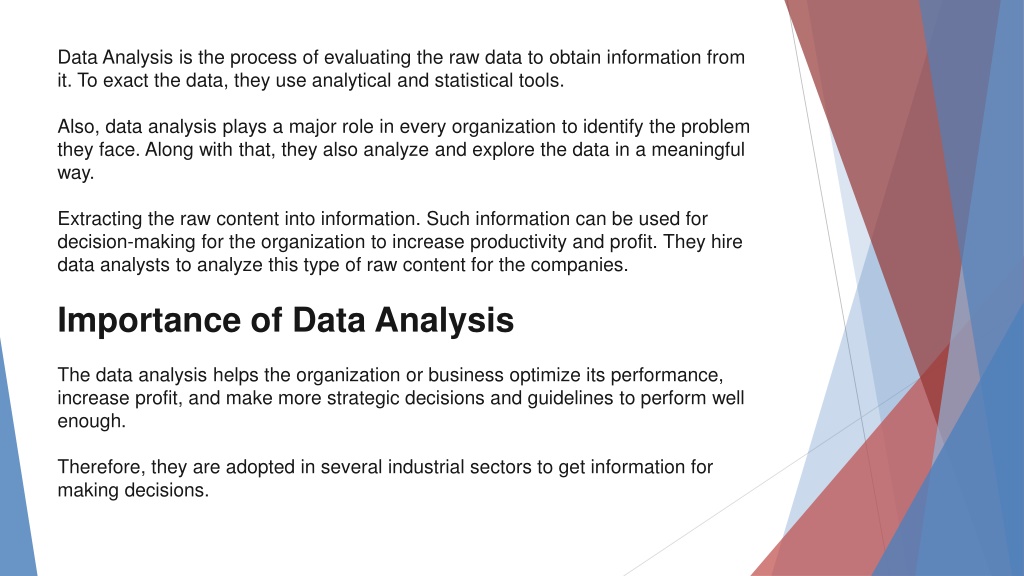 Data Analysis is the process of evaluating the raw data to obtain information from it. To exact the data, they use analytical and statistical tools.

Also, data analysis plays a major role in every organization to identify the problem they face. Along with that, they also analyze and explore the data in a meaningful way.

Extracting the raw content into information. Such information can be used for decision-making for the organization to increase productivity and profit. They hire data analysts to analyze this type of raw content for the companies.

Importance of Data Analysis

The data analysis helps the organization or business optimize its performance, increase profit, and make more strategic decisions and guidelines to perform well enough.

Therefore, they are adopted in several industrial sectors to get information for making decisions.